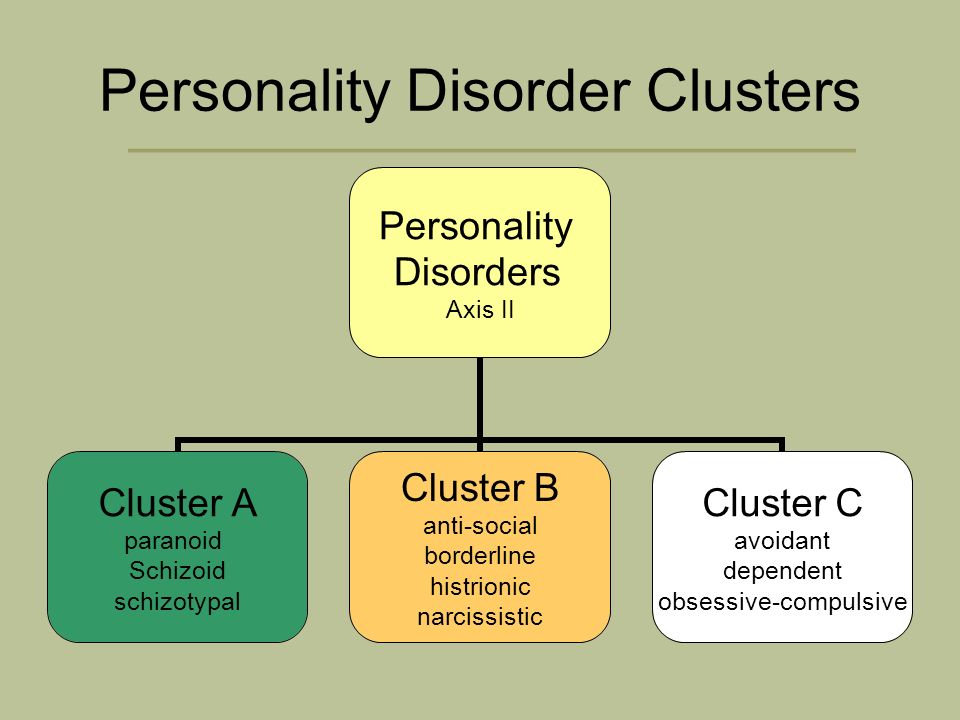 Personality Disorder Clusters

Personality Disorders
Axis II

Cluster A
paranoid
Schizoid
schizotypal

Cluster B
anti-social
borderline
histrionic
narcissistic

Cluster C
avoidant
dependent
obsessive-compulsive